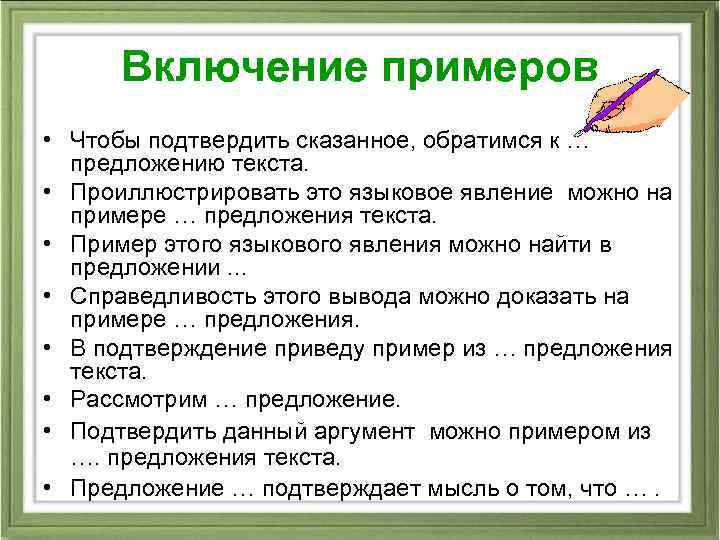 Включение примеров

• Чтобы подтвердить сказанное, обратимся к … предложению текста.
• Проиллюстрировать это языковое явление можно на примере … предложения текста.
• Пример этого языкового явления можно найти в предложении …
• Справедливость этого вывода можно доказать на примере … предложения.
• В подтверждение приведу пример из … предложения текста.
• Рассмотрим … предложение.
• Подтвердить данный аргумент можно примером из …. предложения текста.
• Предложение … подтверждает мысль о том, что … .